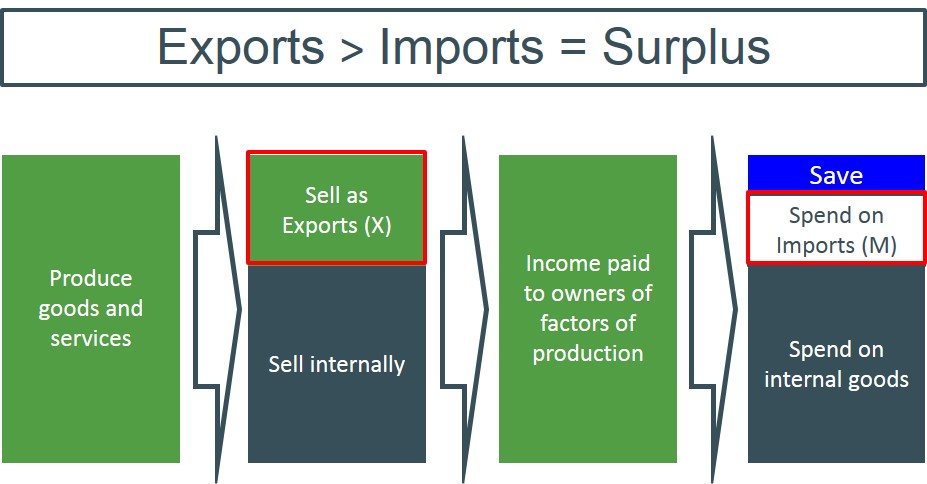 Exports > Imports = Surplus

Produce goods and services

Sell as Exports (X)

Sell internally

Income paid to owners of factors of production

Save

Spend on Imports (M)

Spend on internal goods